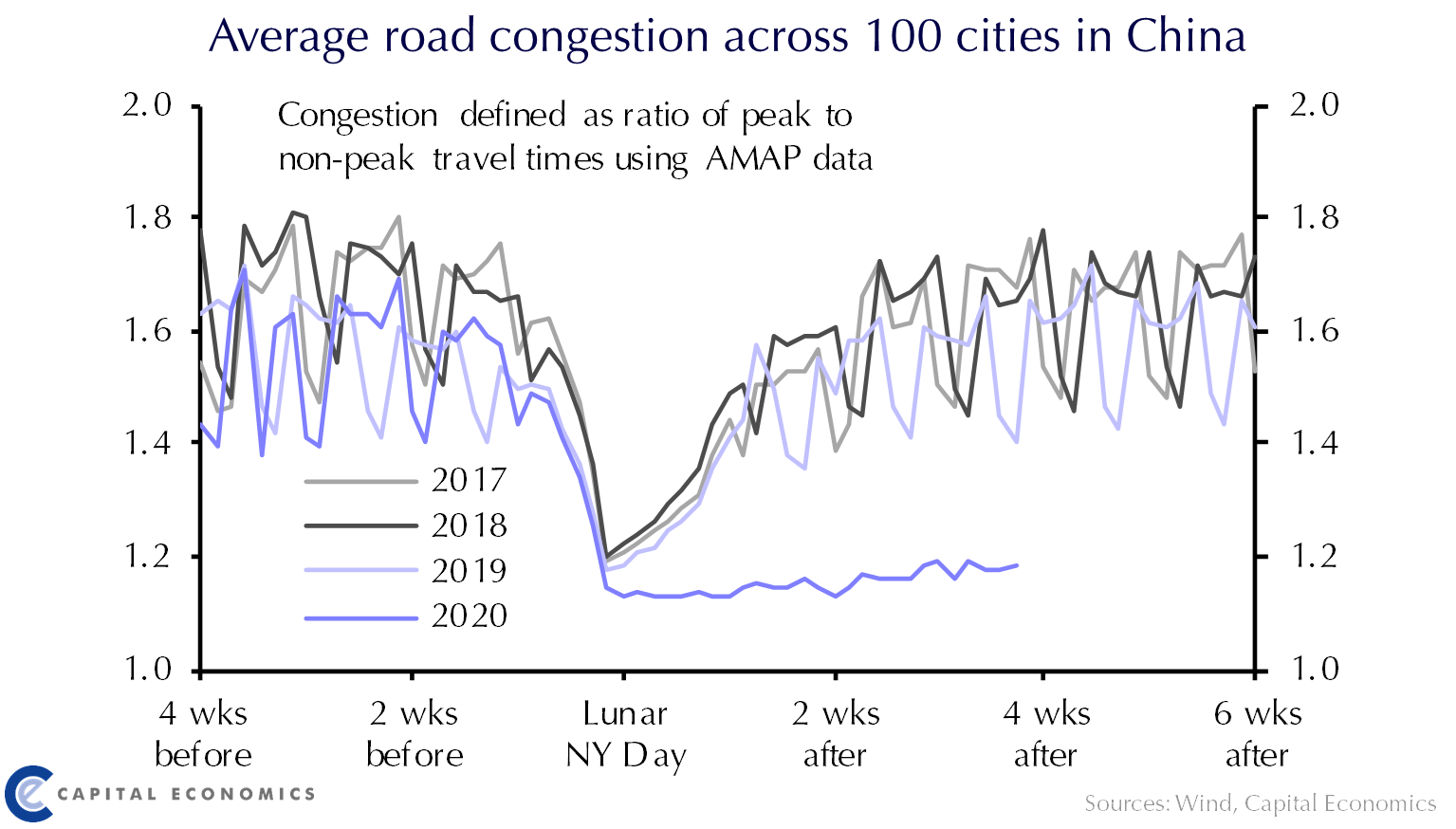 Average road congestion across 100 cities in China

Congestion defined as ratio of peak to non-peak travel times using AMAP data

2.0
1.8
1.6
1.4
1.2
1.0

2.0
1.8
1.6
1.4
1.2
1.0

2017
2018
2019
2020

4 wks before
2 wks before
Lunar NY Day
2 wks after
4 wks after
6 wks after

CAPITAL ECONOMICS

Sources: Wind, Capital Economics